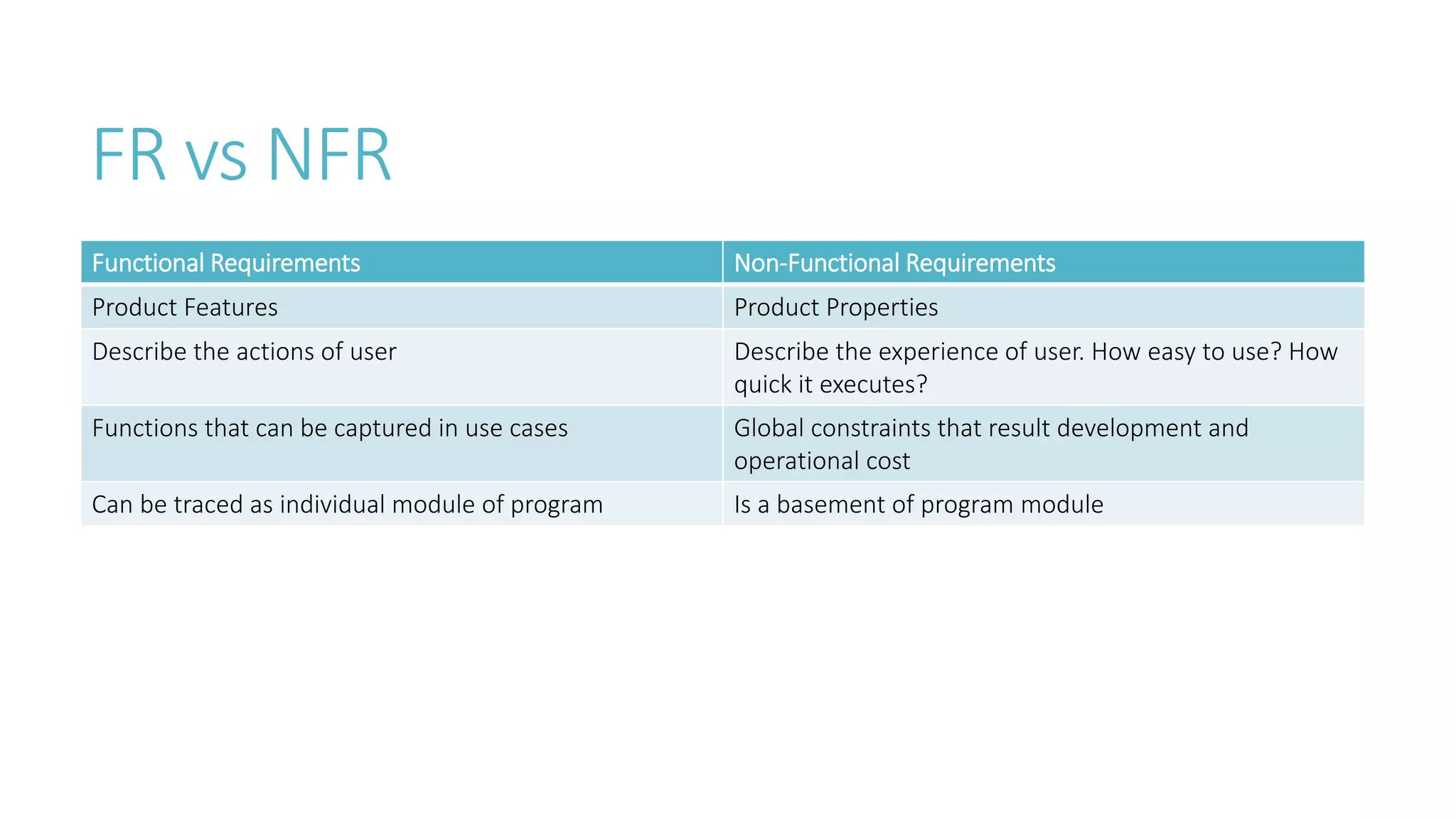 FR vs NFR

| Functional Requirements | Non-Functional Requirements |
|---|---|
| Product Features | Product Properties |
| Describe the actions of user | Describe the experience of user. How easy to use? How quick it executes? |
| Functions that can be captured in use cases | Global constraints that result development and operational cost |
| Can be traced as individual module of program | Is a basement of program module |